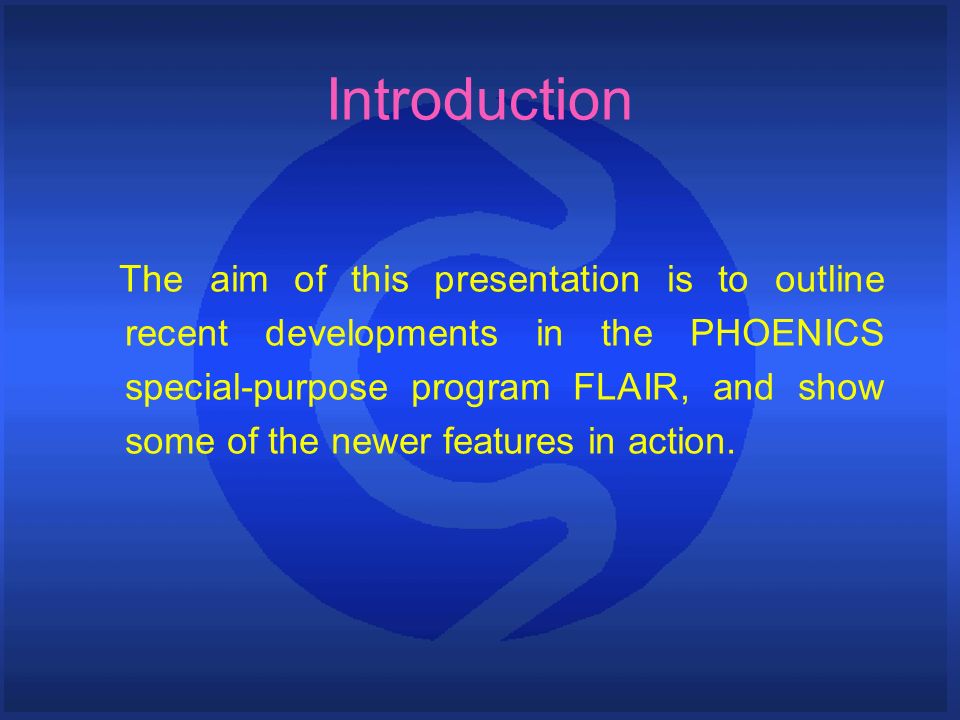 Introduction

The aim of this presentation is to outline recent developments in the PHOENICS special-purpose program FLAIR, and show some of the newer features in action.